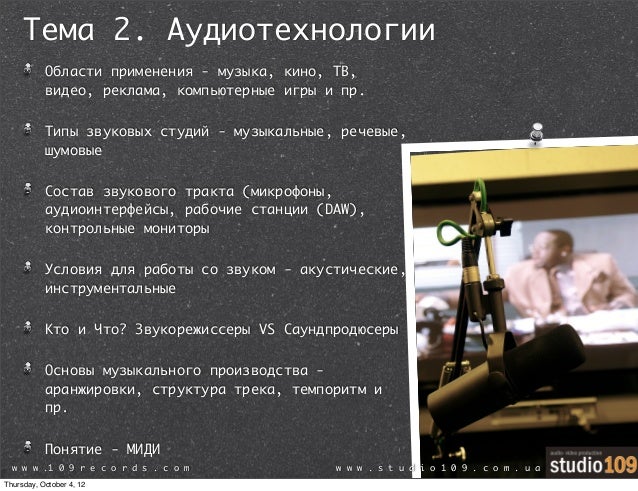 Тема 2. Аудиотехнологии

Области применения - музыка, кино, ТВ, видео, реклама, компьютерные игры и пр.

Типы звуковых студий - музыкальные, речевые, шумовые

Состав звукового тракта (микрофоны, аудиоинтерфейсы, рабочие станции (DAW), контрольные мониторы

Условия для работы со звуком - акустические, инструментальные

Кто и Что? Звукорежиссеры VS Саундпродюсеры

Основы музыкального производства - аранжировки, структура трека, темпоритм и пр.

Понятие - МИДИ

www.109records.com

www.studio109.com.ua

audio video production
studio109

Thursday, October 4, 12